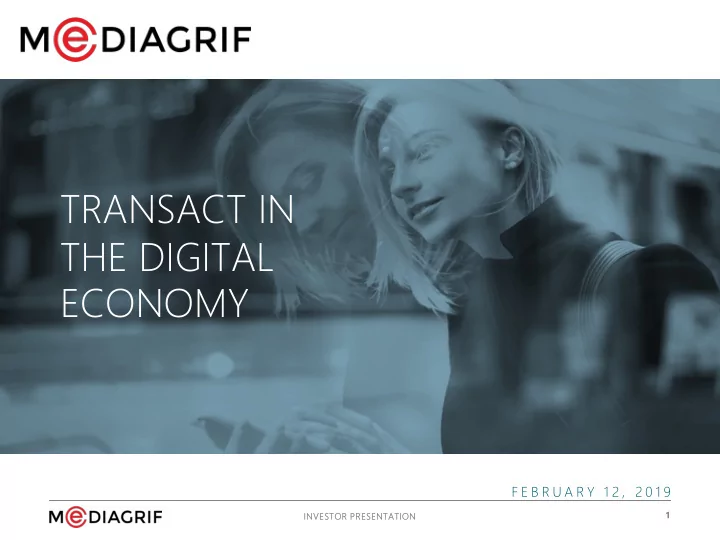 MEDIAGRIF

TRANSACT IN THE DIGITAL ECONOMY

FEBRUARY 12, 2019

MEDIAGRIF

INVESTOR PRESENTATION

1